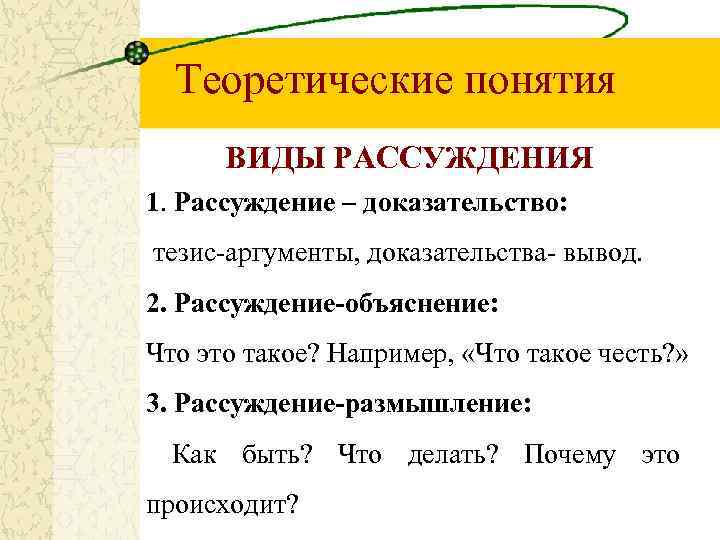 Теоретические понятия

ВИДЫ РАССУЖДЕНИЯ

1. Рассуждение – доказательство:

тезис-аргументы, доказательства- вывод.

2. Рассуждение-объяснение:

Что это такое? Например, «Что такое честь?»

3. Рассуждение-размышление:

Как быть? Что делать? Почему это происходит?